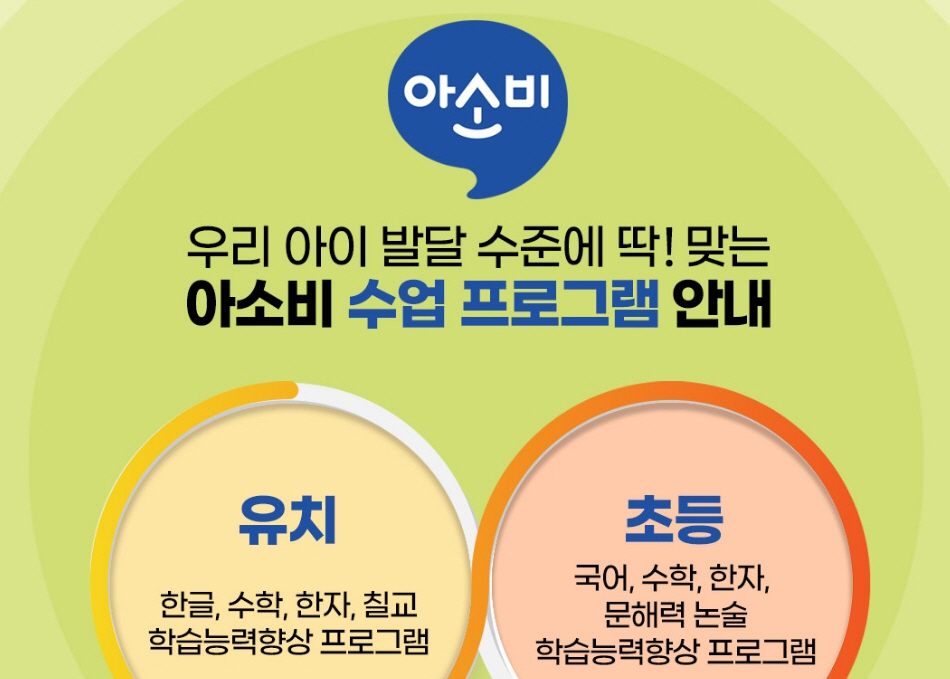 아소비

우리 아이 발달 수준에 딱! 맞는
아소비 수업 프로그램 안내

유치

한글, 수학, 한자, 칠교
학습능력향상 프로그램

초등

국어, 수학, 한자,
문해력 논술
학습능력향상 프로그램